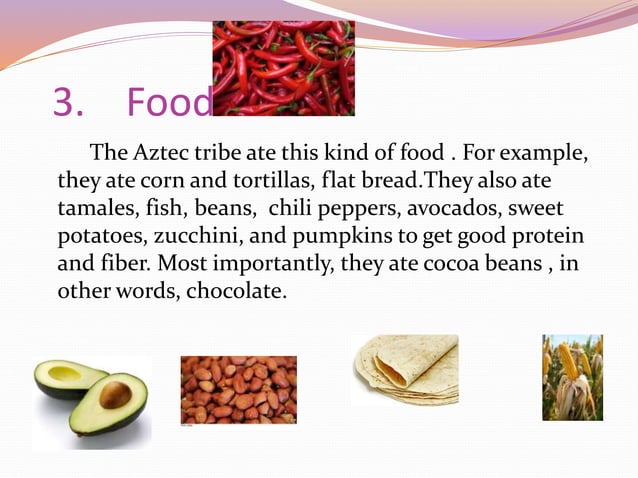 3. Food

The Aztec tribe ate this kind of food . For example, they ate corn and tortillas, flat bread.They also ate tamales, fish, beans, chili peppers, avocados, sweet potatoes, zucchini, and pumpkins to get good protein and fiber. Most importantly, they ate cocoa beans , in other words, chocolate.